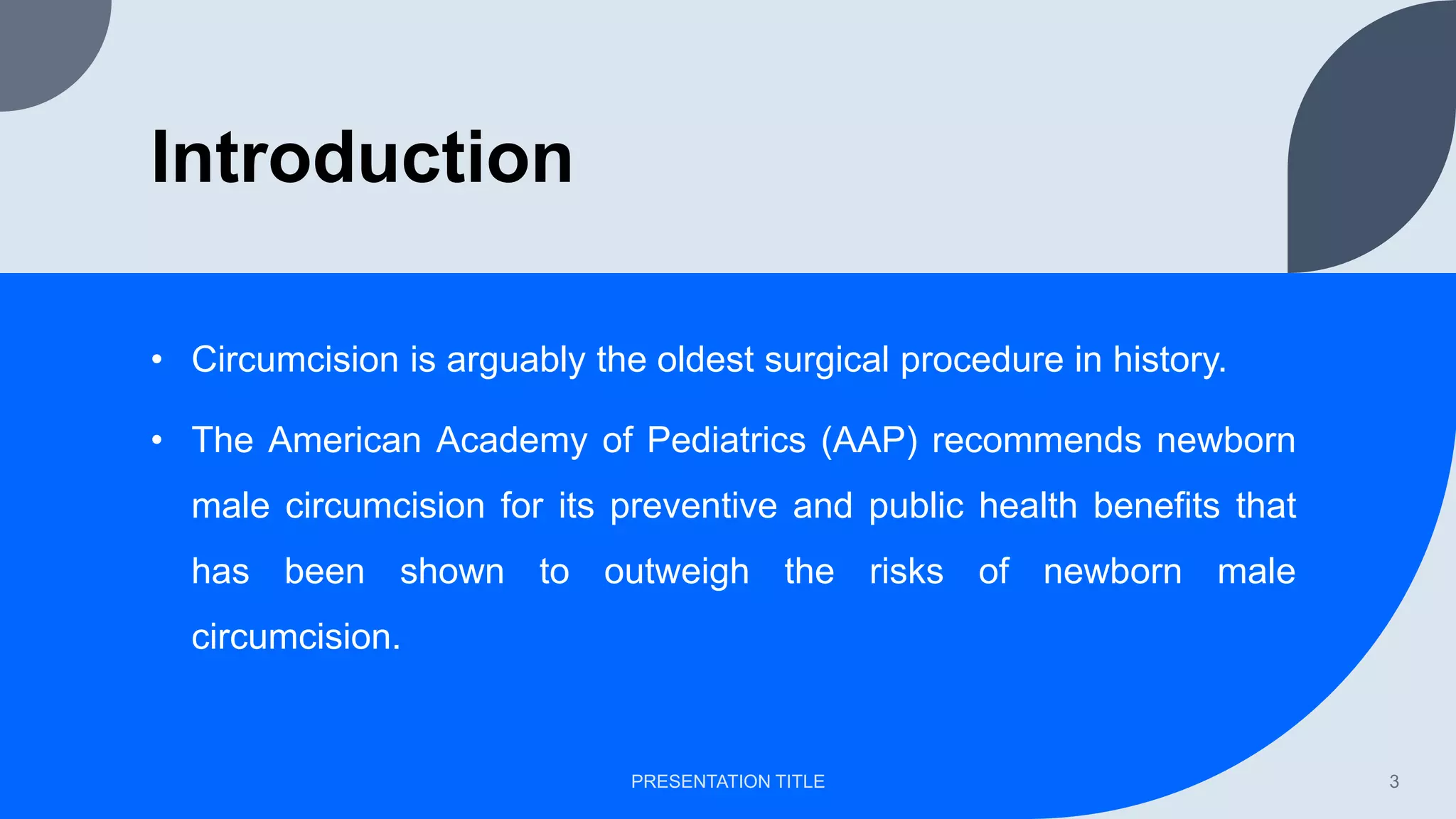 Introduction

• Circumcision is arguably the oldest surgical procedure in history.

• The American Academy of Pediatrics (AAP) recommends newborn male circumcision for its preventive and public health benefits that has been shown to outweigh the risks of newborn male circumcision.

PRESENTATION TITLE

3